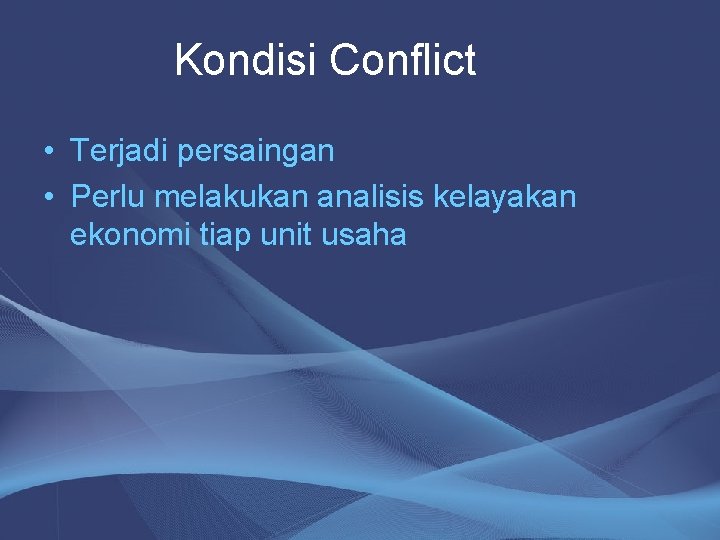 Kondisi Conflict

• Terjadi persaingan
• Perlu melakukan analisis kelayakan ekonomi tiap unit usaha